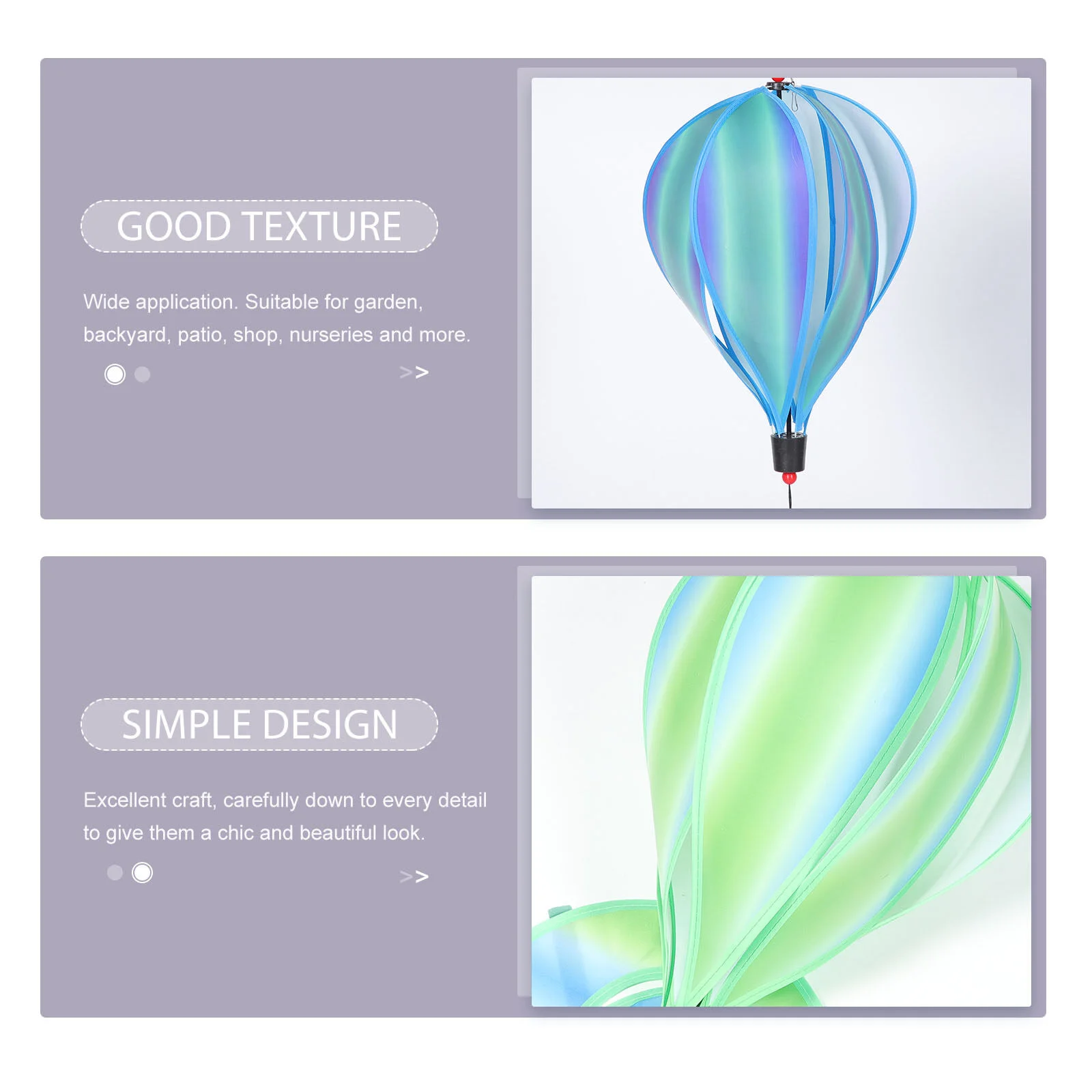 GOOD TEXTURE

Wide application. Suitable for garden, backyard, patio, shop, nurseries and more.

>>

SIMPLE DESIGN

Excellent craft, carefully down to every detail to give them a chic and beautiful look.

>>